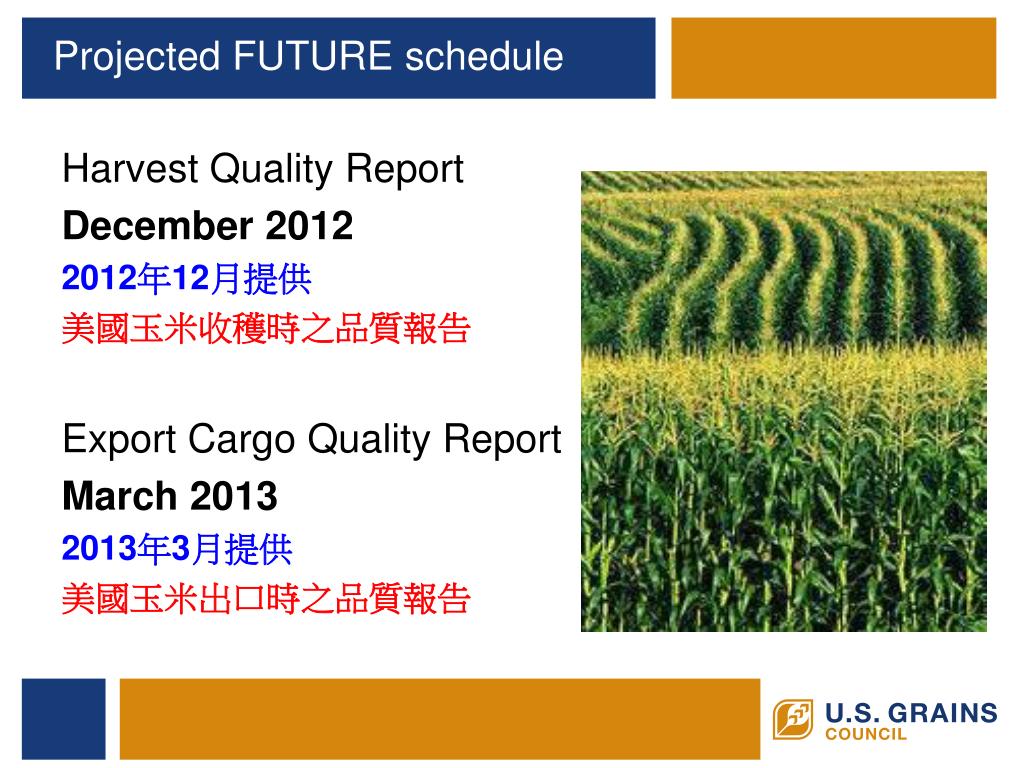 Projected FUTURE schedule

Harvest Quality Report
December 2012
2012年12月提供
美國玉米收穫時之品質報告

Export Cargo Quality Report
March 2013
2013年3月提供
美國玉米出口時之品質報告

U.S. GRAINS COUNCIL